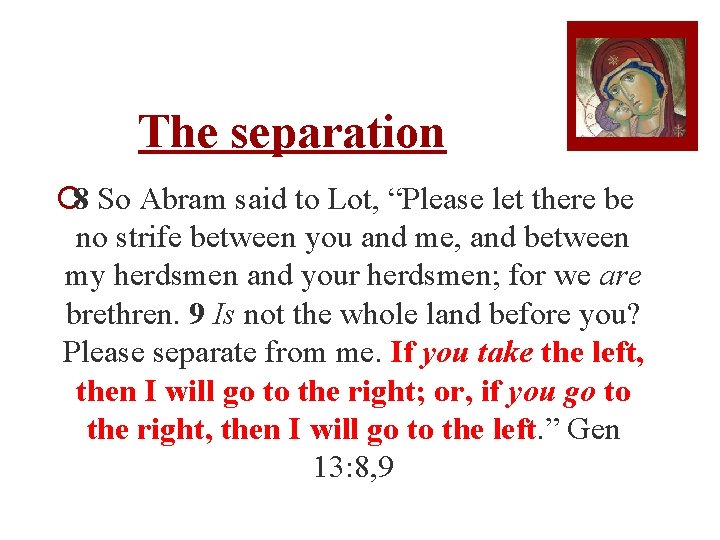 The separation

8 So Abram said to Lot, “Please let there be no strife between you and me, and between my herdsmen and your herdsmen; for we are brethren. 9 Is not the whole land before you? Please separate from me. If you take the left, then I will go to the right; or, if you go to the right, then I will go to the left.” Gen 13:8,9